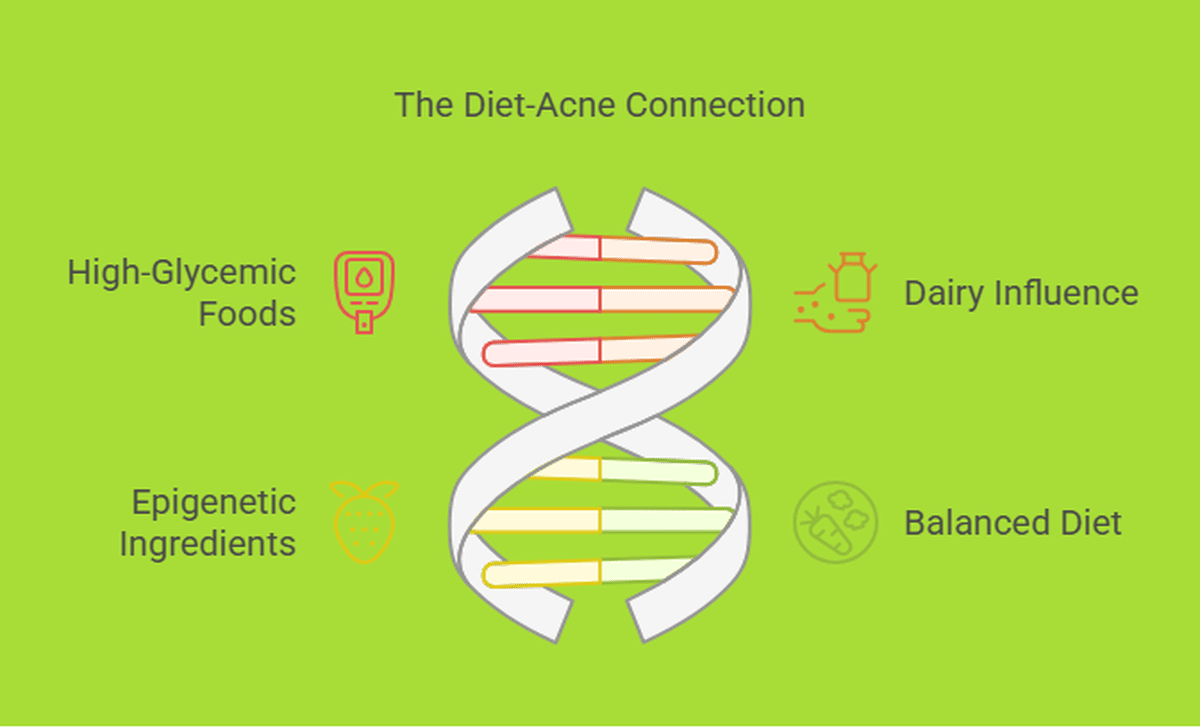 The Diet-Acne Connection

High-Glycemic Foods

Dairy Influence

Epigenetic Ingredients

Balanced Diet